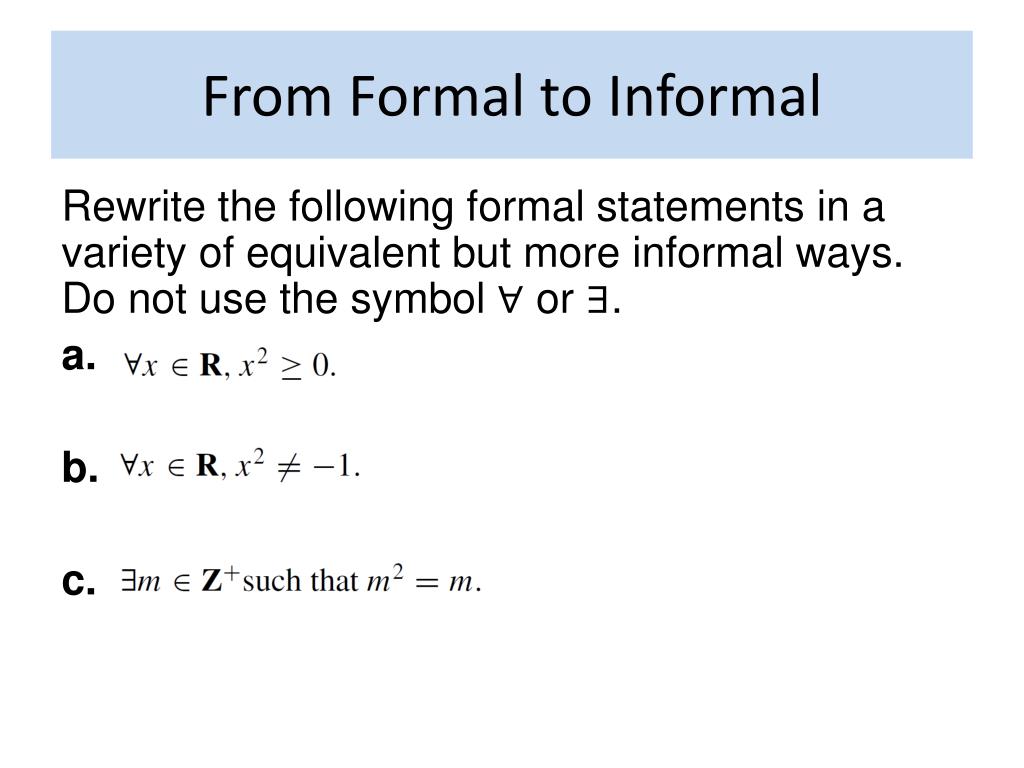 From Formal to Informal

Rewrite the following formal statements in a variety of equivalent but more informal ways. Do not use the symbol $\forall$ or $\exists$.

a. $\forall x \in \mathbf{R}, x^2 \geq 0.$

b. $\forall x \in \mathbf{R}, x^2 \neq -1.$

c. $\exists m \in \mathbf{Z}^+$ such that $m^2 = m.$